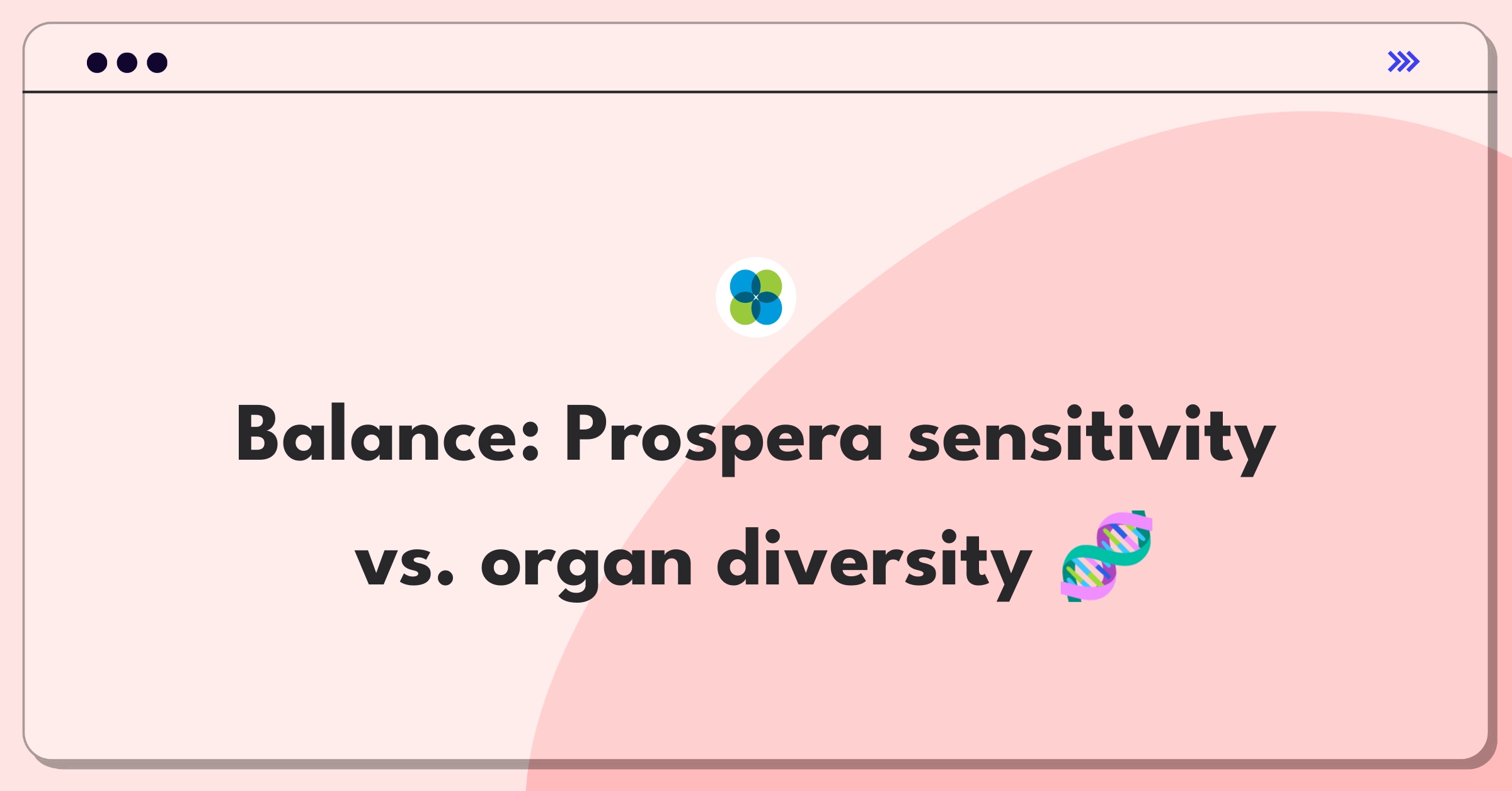 Balance: Prospera sensitivity vs. organ diversity 🧬